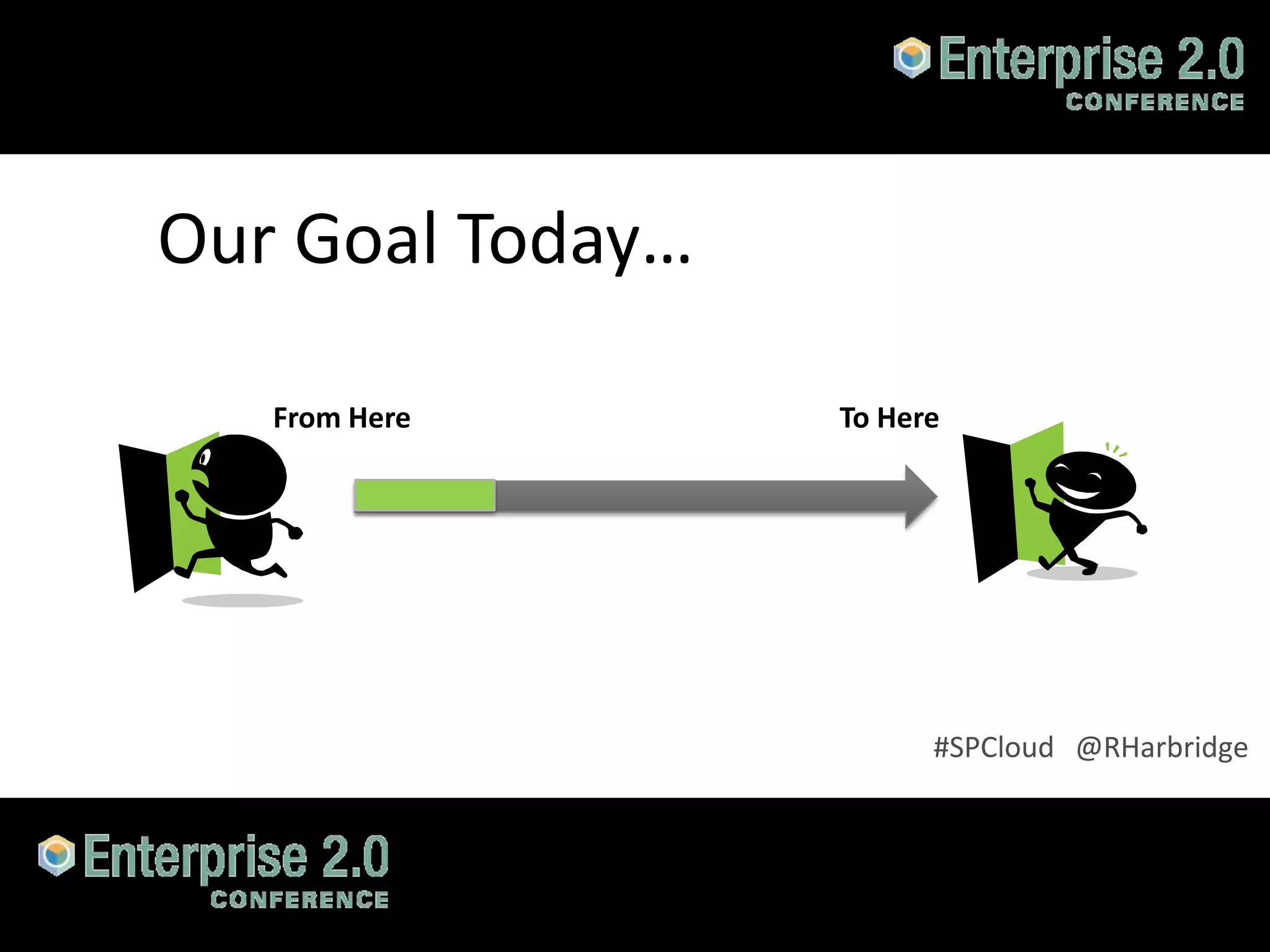 Enterprise 2.0
CONFERENCE

Our Goal Today…

From Here

To Here

#SPCloud @RHarbridge

Enterprise 2.0
CONFERENCE